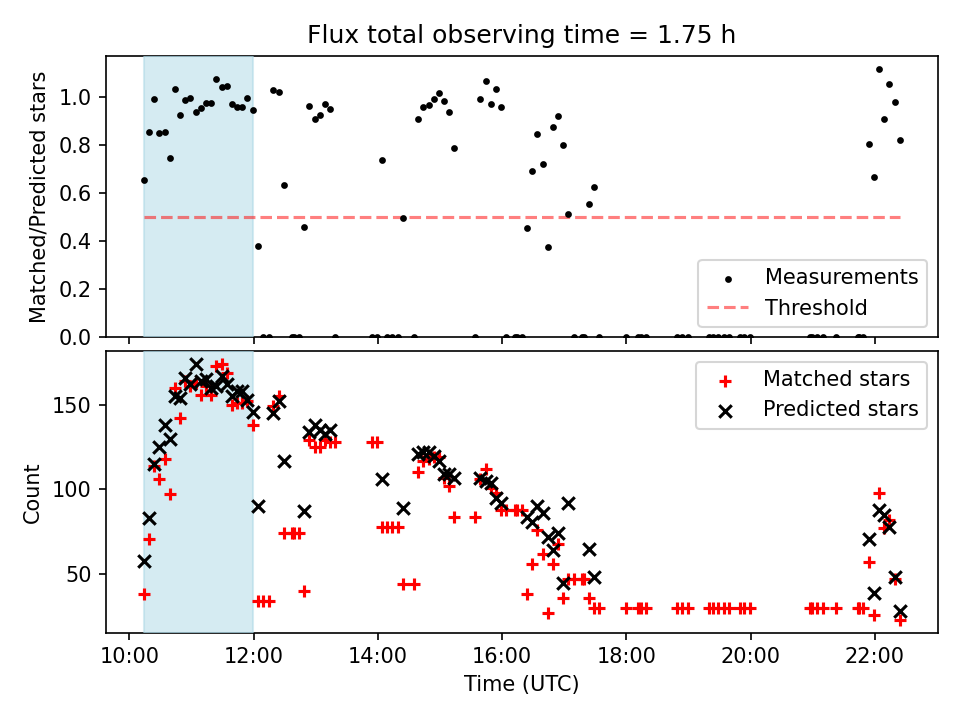 Flux total observing time = 1.75 h

Matched/Predicted stars

1.0
0.8
0.6
0.4
0.2
0.0

Measurements
Threshold

Count

150
100
50

Matched stars
Predicted stars

10:00
12:00
14:00
16:00
18:00
20:00
22:00

Time (UTC)